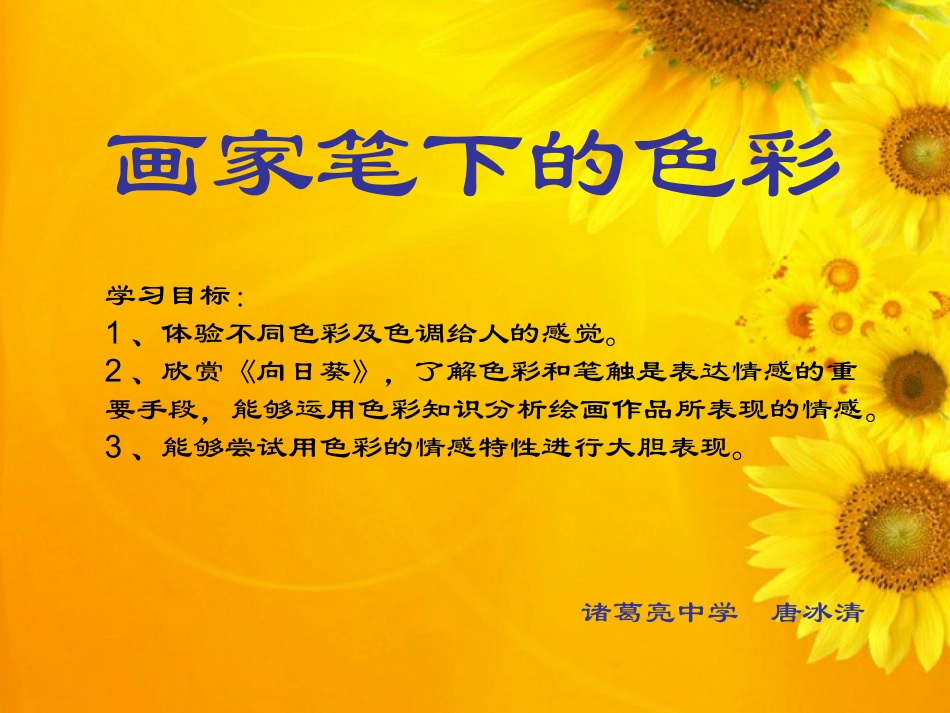 画家笔下的色彩

学习目标：
1、体验不同色彩及色调给人的感觉。
2、欣赏《向日葵》，了解色彩和笔触是表达情感的重要手段，能够运用色彩知识分析绘画作品所表现的情感。
3、能够尝试用色彩的情感特性进行大胆表现。

诸葛亮中学　唐冰清